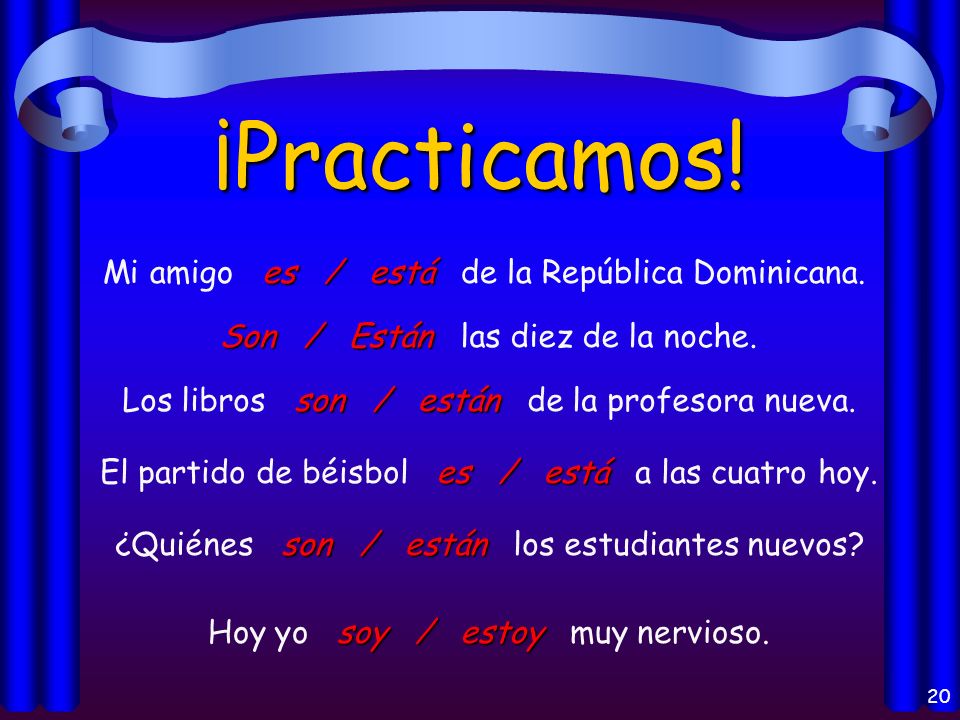 ¡Practicamos!

Mi amigo es / está de la República Dominicana.

Son / Están las diez de la noche.

Los libros son / están de la profesora nueva.

El partido de béisbol es / está a las cuatro hoy.

¿Quiénes son / están los estudiantes nuevos?

Hoy yo soy / estoy muy nervioso.

20